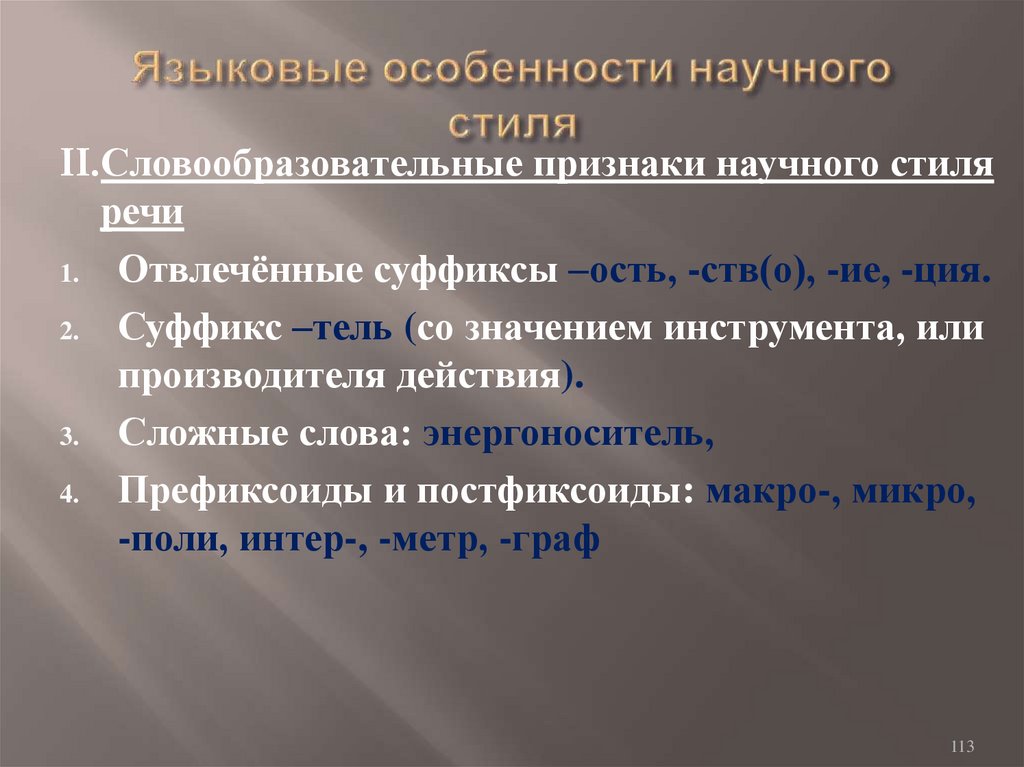 Языковые особенности научного стиля

II.Словообразовательные признаки научного стиля речи

1. Отвлечённые суффиксы –ость, -ств(о), -ие, -ция.
2. Суффикс –тель (со значением инструмента, или производителя действия).
3. Сложные слова: энергоноситель,
4. Префиксоиды и постфиксоиды: макро-, микро, -поли, интер-, -метр, -граф

113